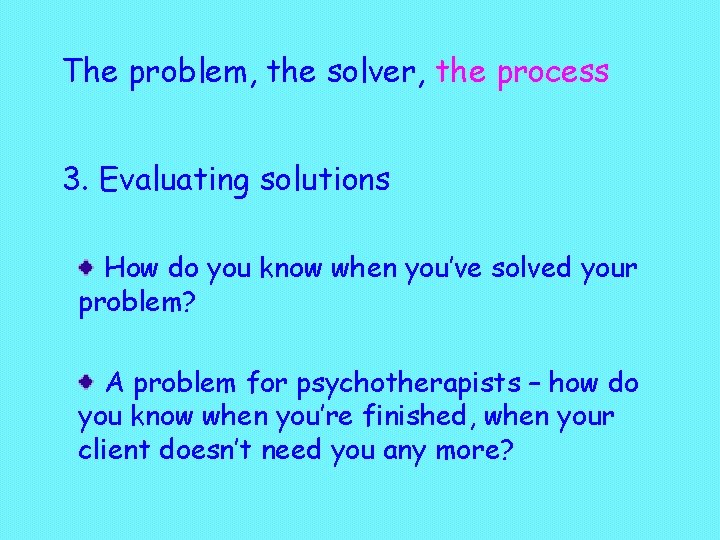 The problem, the solver, the process

3. Evaluating solutions

How do you know when you've solved your problem?

A problem for psychotherapists – how do you know when you're finished, when your client doesn't need you any more?